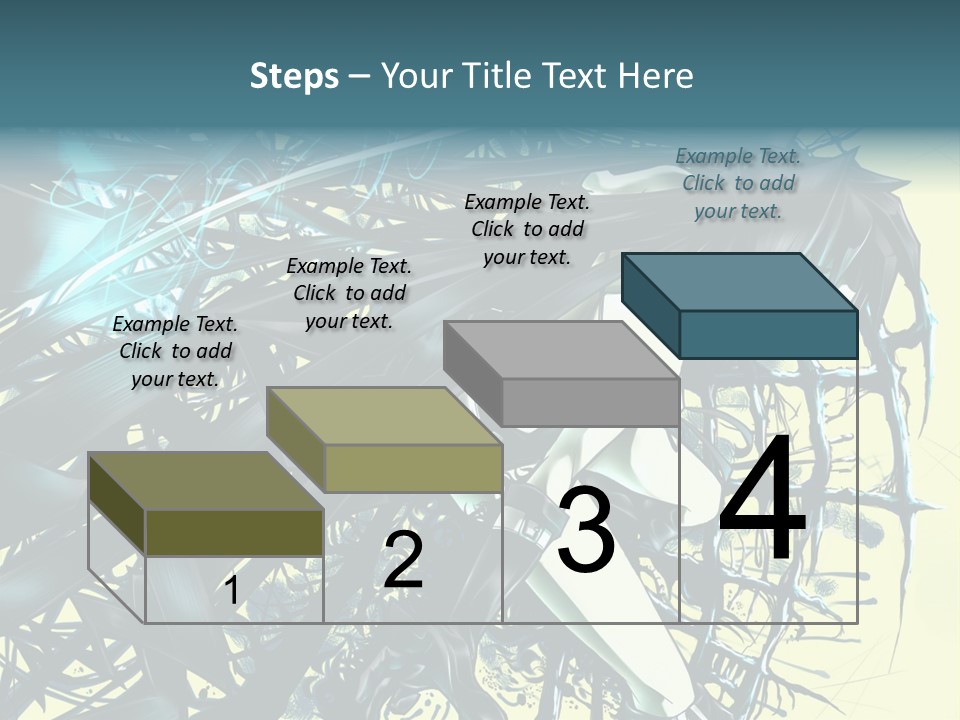 Steps – Your Title Text Here

Example Text. Click to add your text.

Example Text. Click to add your text.

Example Text. Click to add your text.

Example Text. Click to add your text.

1

2

3

4